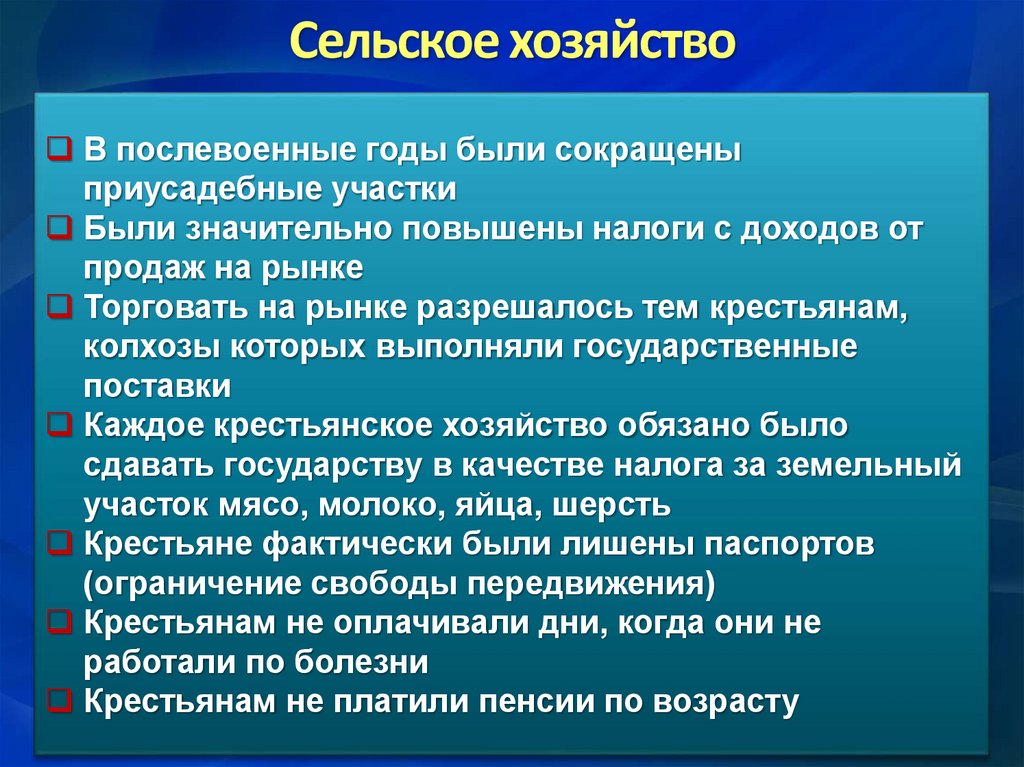 Сельское хозяйство

❑ В послевоенные годы были сокращены приусадебные участки
❑ Были значительно повышены налоги с доходов от продаж на рынке
❑ Торговать на рынке разрешалось тем крестьянам, колхозы которых выполняли государственные поставки
❑ Каждое крестьянское хозяйство обязано было сдавать государству в качестве налога за земельный участок мясо, молоко, яйца, шерсть
❑ Крестьяне фактически были лишены паспортов (ограничение свободы передвижения)
❑ Крестьянам не оплачивали дни, когда они не работали по болезни
❑ Крестьянам не платили пенсии по возрасту